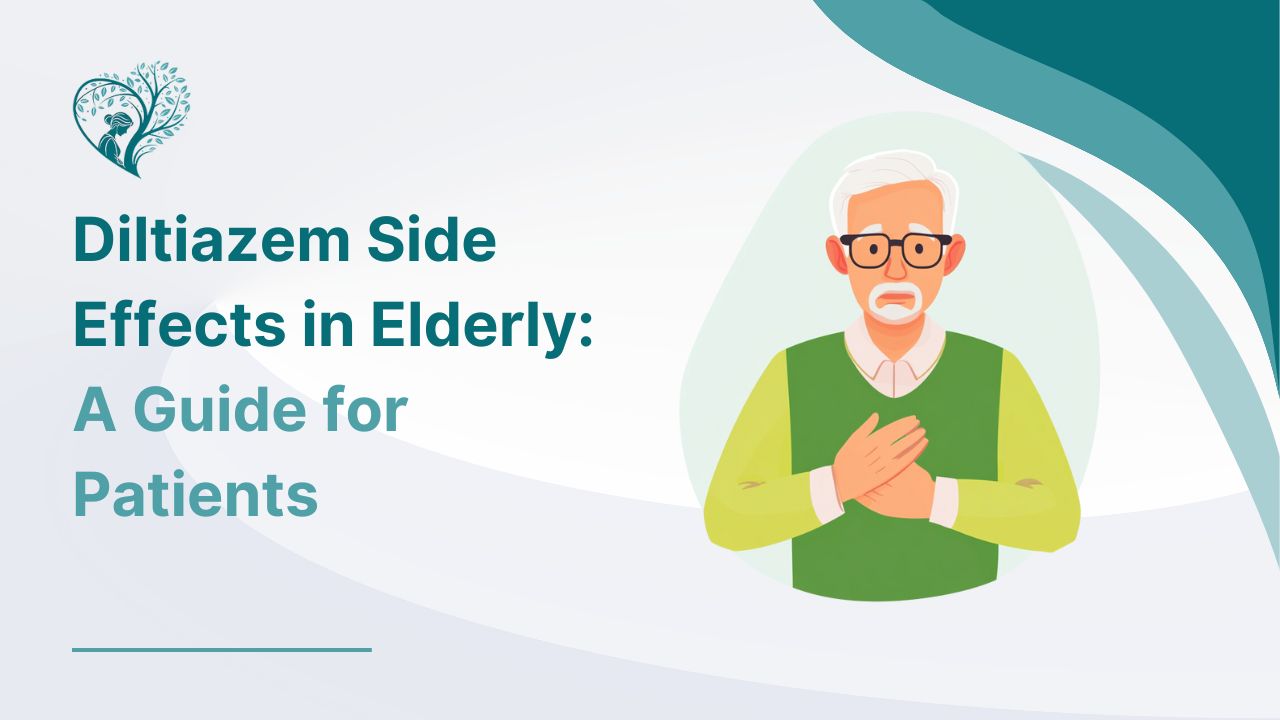 Diltiazem Side Effects in Elderly: A Guide for Patients